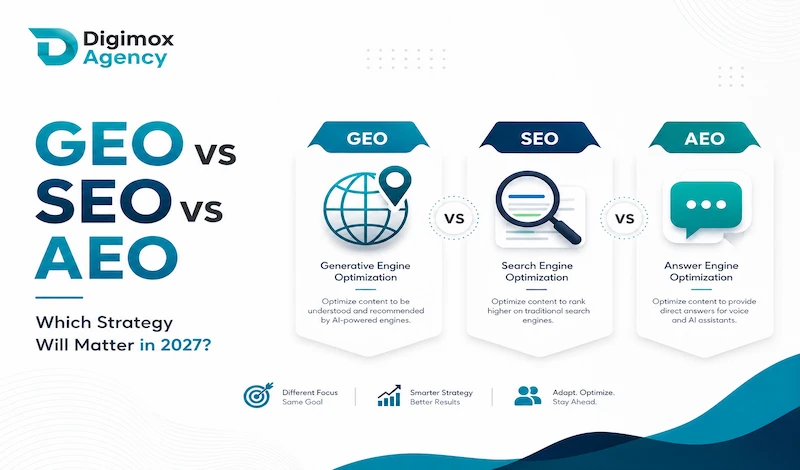 Digimox Agency

GEO vs SEO vs AEO

Which Strategy Will Matter in 2027?

GEO

Generative Engine Optimization

Optimize content to be understood and recommended by AI-powered engines.

VS

SEO

Search Engine Optimization

Optimize content to rank higher on traditional search engines.

VS

AEO

Answer Engine Optimization

Optimize content to provide direct answers for voice and AI assistants.

Different Focus
Same Goal

Smarter Strategy
Better Results

Adapt. Optimize.
Stay Ahead.